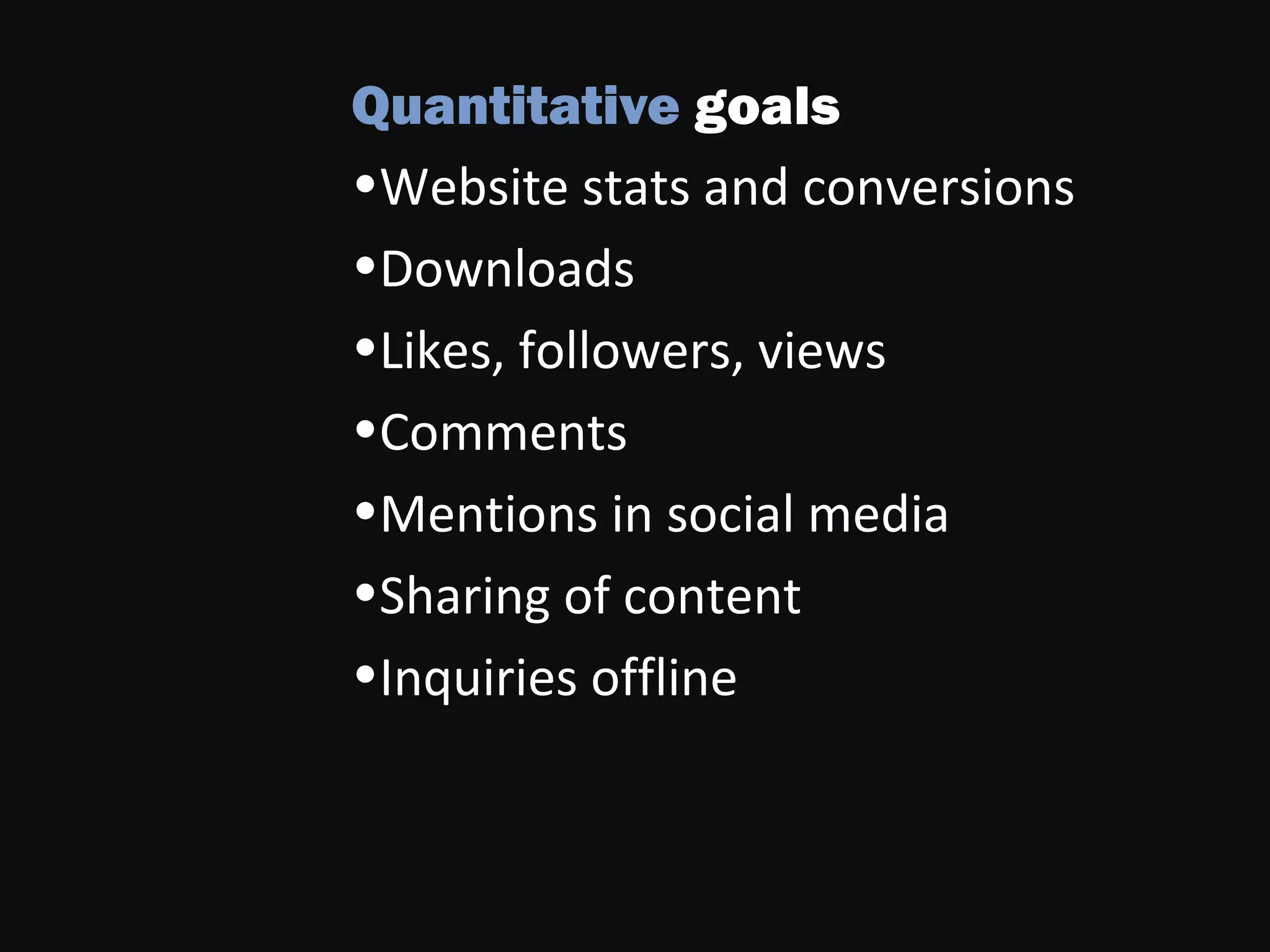 Quantitative goals

•Website stats and conversions
•Downloads
•Likes, followers, views
•Comments
•Mentions in social media
•Sharing of content
•Inquiries offline